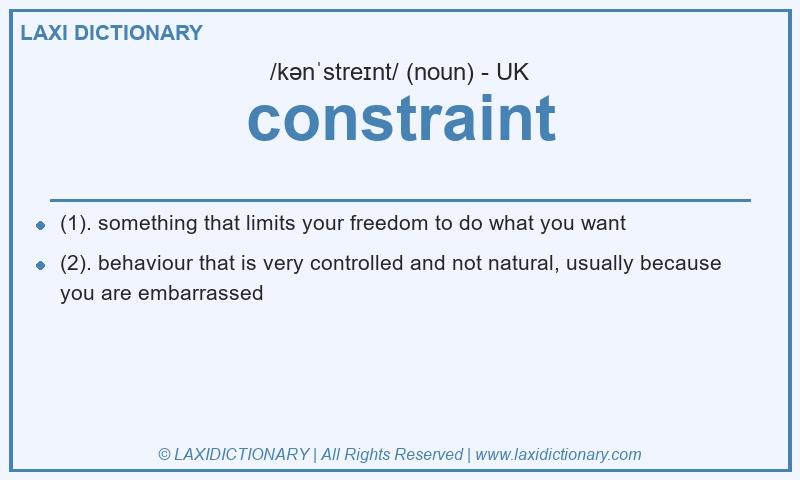 LAXI DICTIONARY

/kənˈstreɪnt/ (noun) - UK

constraint

- (1). something that limits your freedom to do what you want
- (2). behaviour that is very controlled and not natural, usually because you are embarrassed

© LAXIDICTIONARY | All Rights Reserved | www.laxidictionary.com